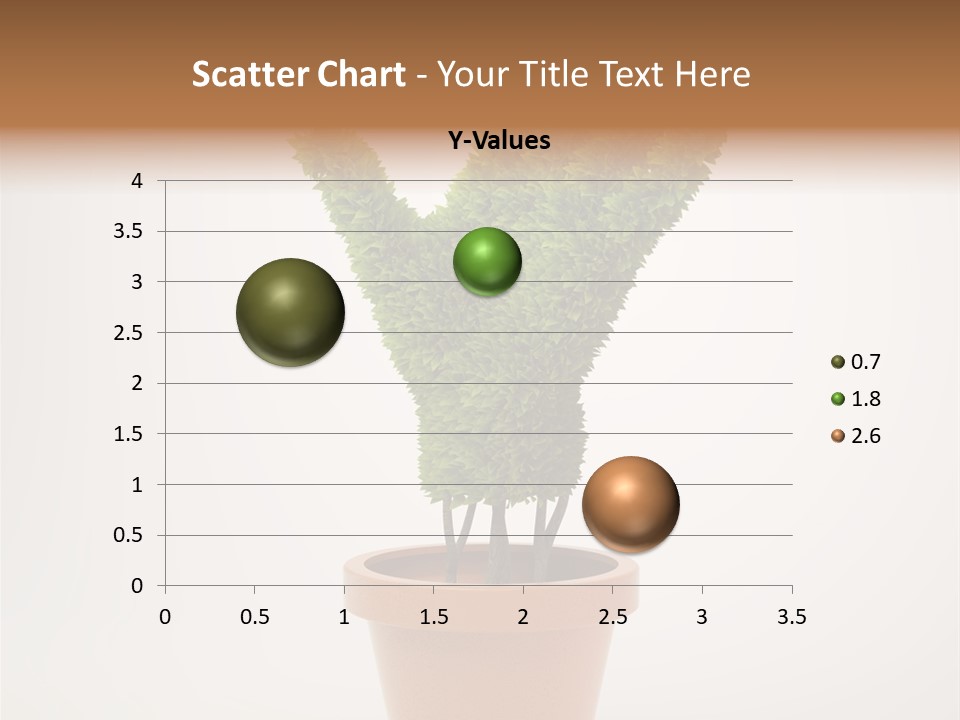 Scatter Chart - Your Title Text Here

Y-Values

4
3.5
3
2.5
2
1.5
1
0.5
0

0 0.5 1 1.5 2 2.5 3 3.5

0.7
1.8
2.6